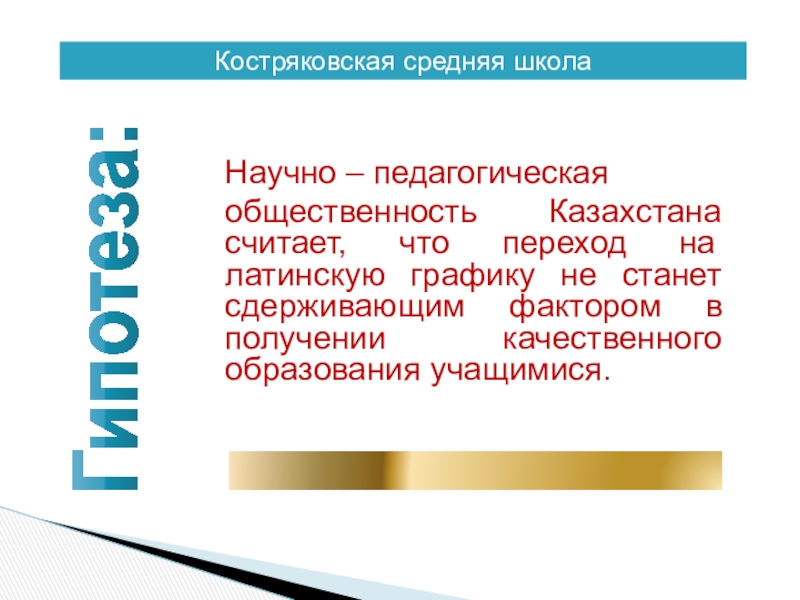 Костряковская средняя школа

Гипотеза:

Научно – педагогическая

общественность Казахстана считает, что переход на латинскую графику не станет сдерживающим фактором в получении качественного образования учащимися.